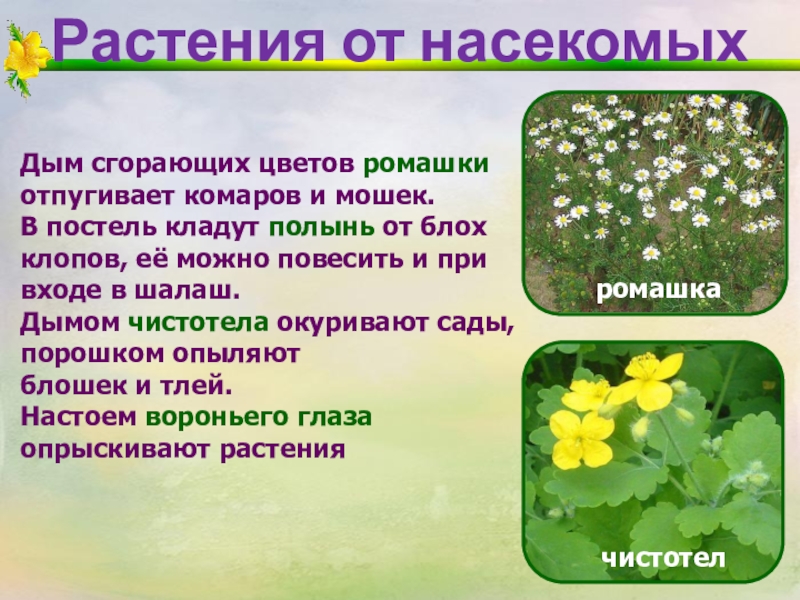 Растения от насекомых

Дым сгорающих цветов ромашки отпугивает комаров и мошек.
В постель кладут полынь от блох клопов, её можно повесить и при входе в шалаш.
Дымом чистотела окуривают сады, порошком опыляют блошек и тлей.
Настоем вороньего глаза опрыскивают растения

ромашка

чистотел